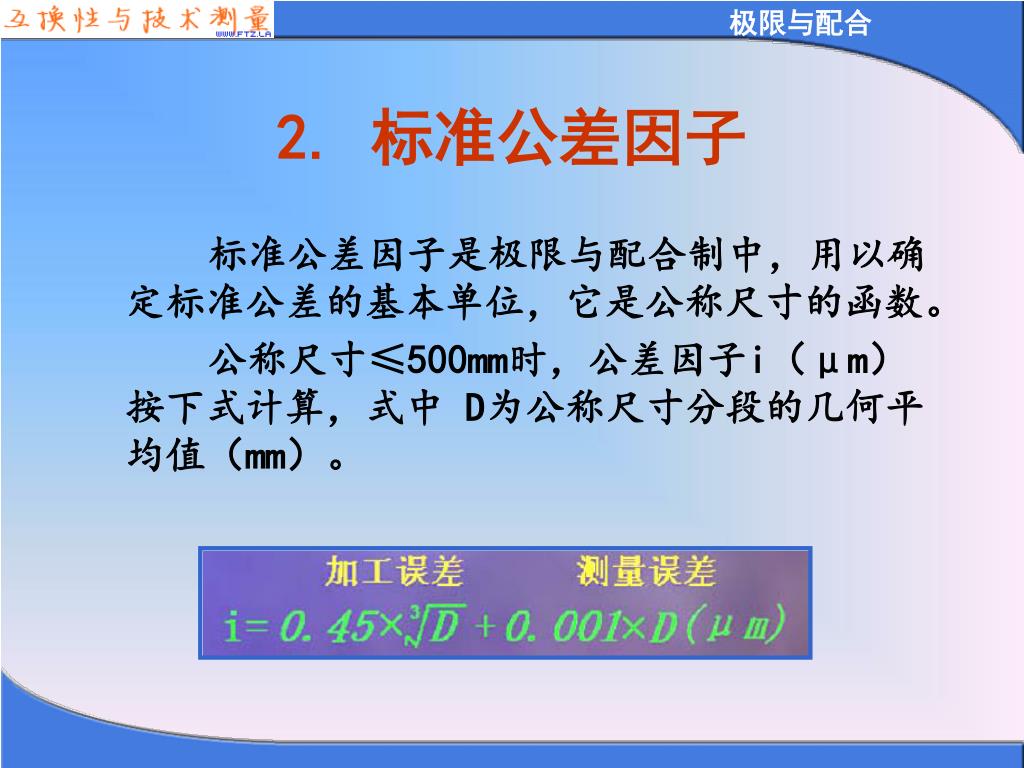 互换性与技术测量
WWW.FTZ.LA

极限与配合

2. 标准公差因子

标准公差因子是极限与配合制中，用以确定标准公差的基本单位，它是公称尺寸的函数。

公称尺寸≤500mm时，公差因子i（μm）按下式计算，式中 D为公称尺寸分段的几何平均值（mm）。

加工误差 测量误差

$i=0.45\times\sqrt[3]{D}+0.001\times D(\mu m)$